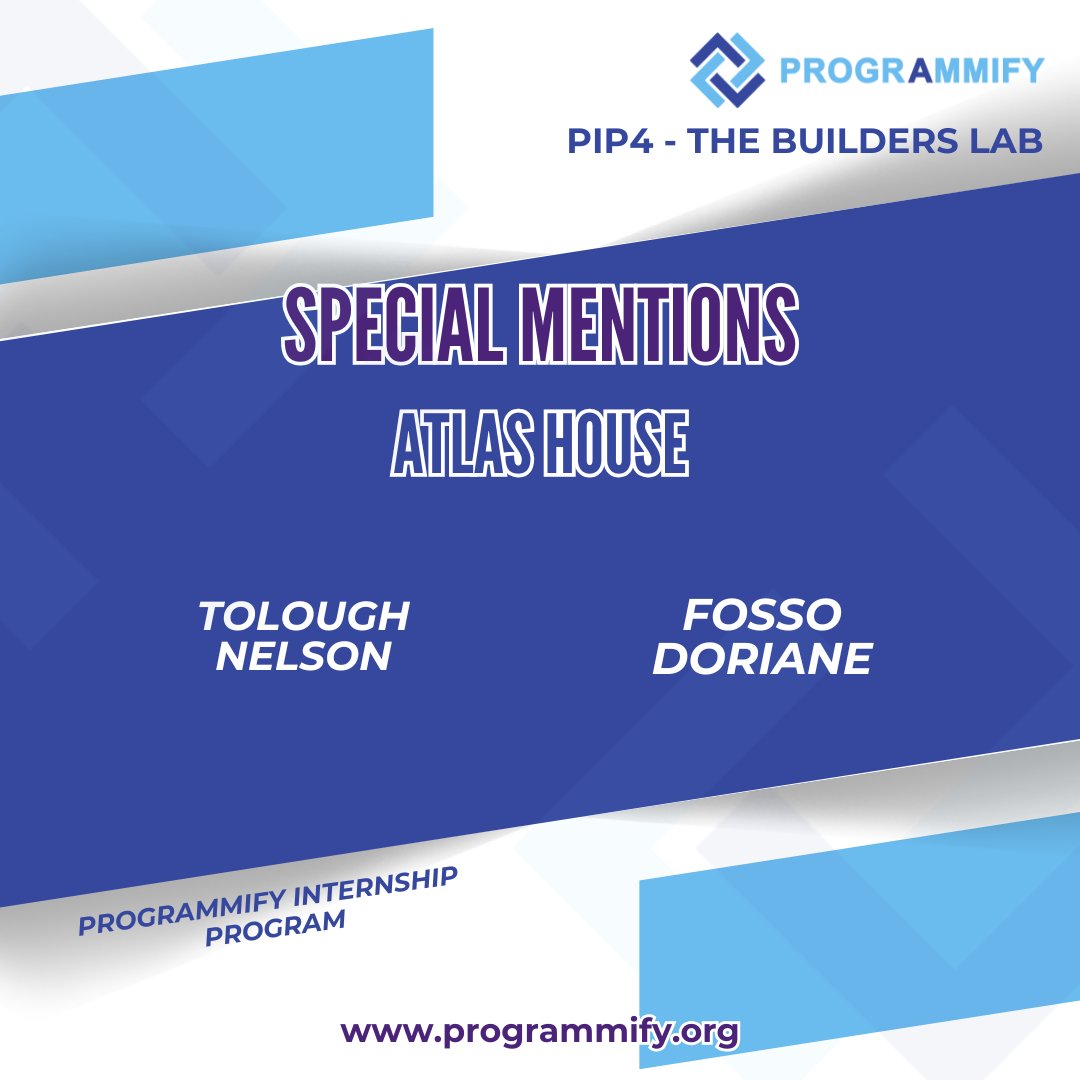 PROGRAMMIFY

PIP4 - THE BUILDERS LAB

SPECIAL MENTIONS

ATLAS HOUSE

TOLOUGH NELSON

FOSSO DORIANE

PROGRAMMIFY INTERNSHIP PROGRAM

www.programmify.org